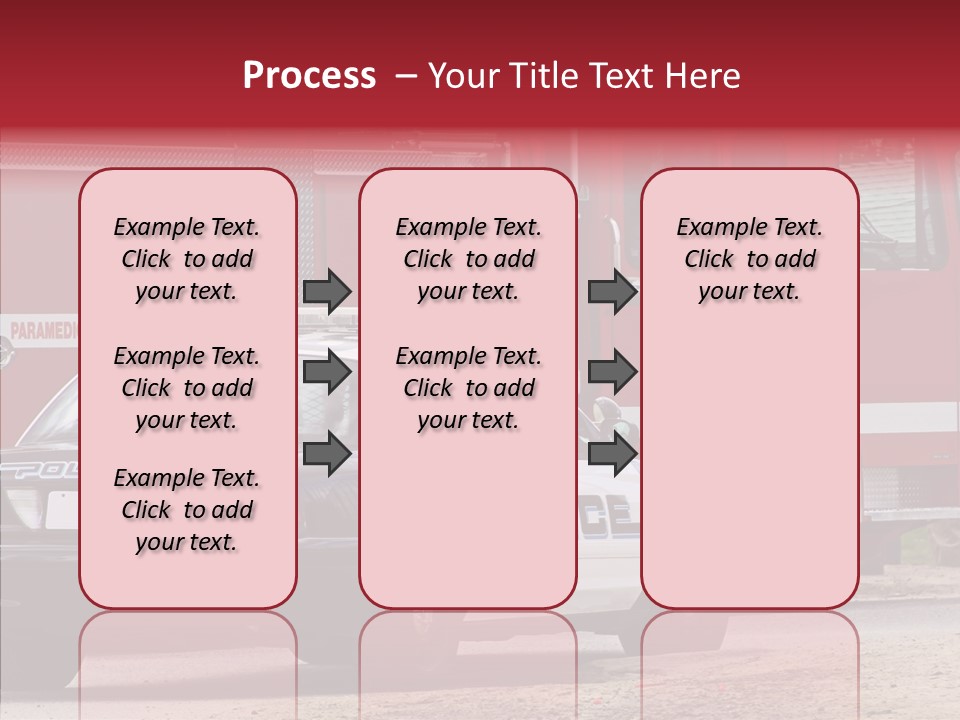 Process – Your Title Text Here

Example Text. Click to add your text.

Example Text. Click to add your text.

Example Text. Click to add your text.

Example Text. Click to add your text.

Example Text. Click to add your text.

Example Text. Click to add your text.

PARAMEDI

POL

CE